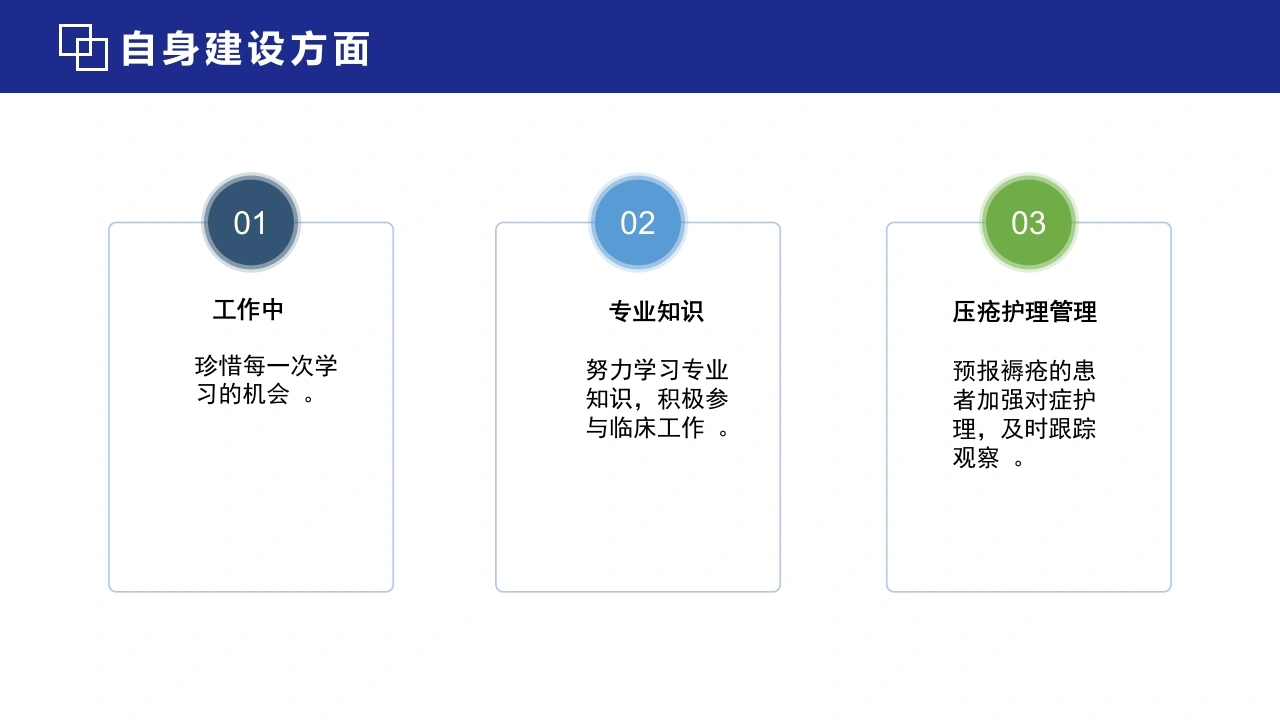 自身建设方面

01

工作中

珍惜每一次学习的机会 。

02

专业知识

努力学习专业知识，积极参与临床工作 。

03

压疮护理管理

预报褥疮的患者加强对症护理，及时跟踪观察 。